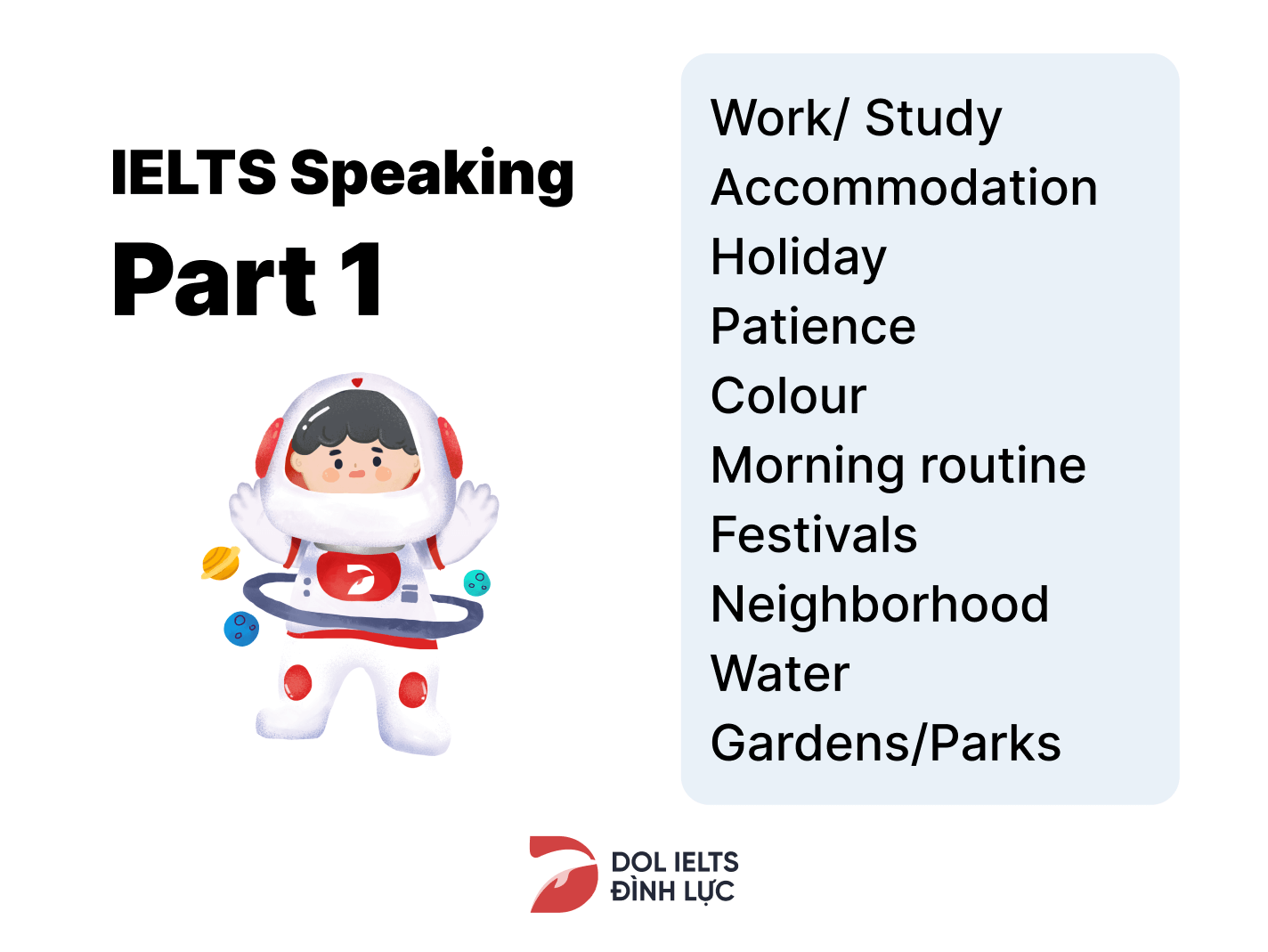 IELTS Speaking
Part 1

Work/ Study
Accommodation
Holiday
Patience
Colour
Morning routine
Festivals
Neighborhood
Water
Gardens/Parks

DOL IELTS
ĐÌNH LỰC